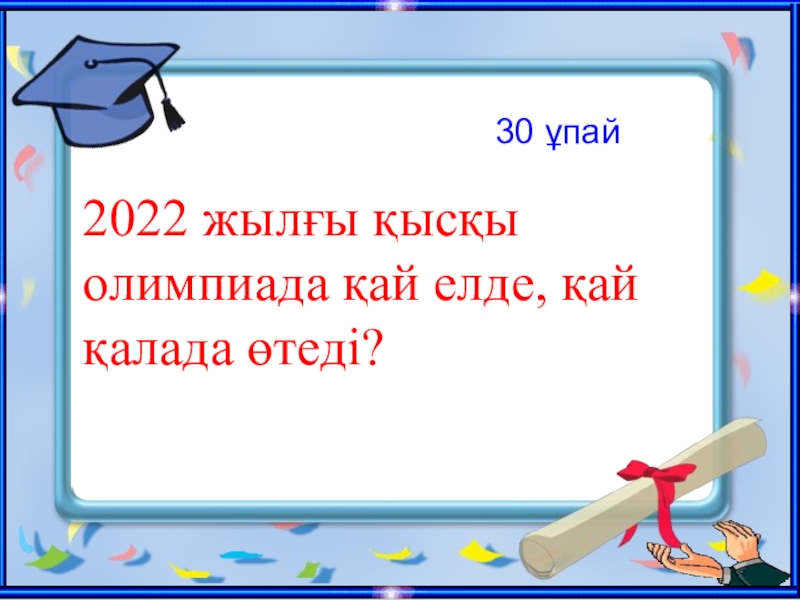 30 ұпай

2022 жылғы қысқы олимпиада қай елде, қай қалада өтеді?